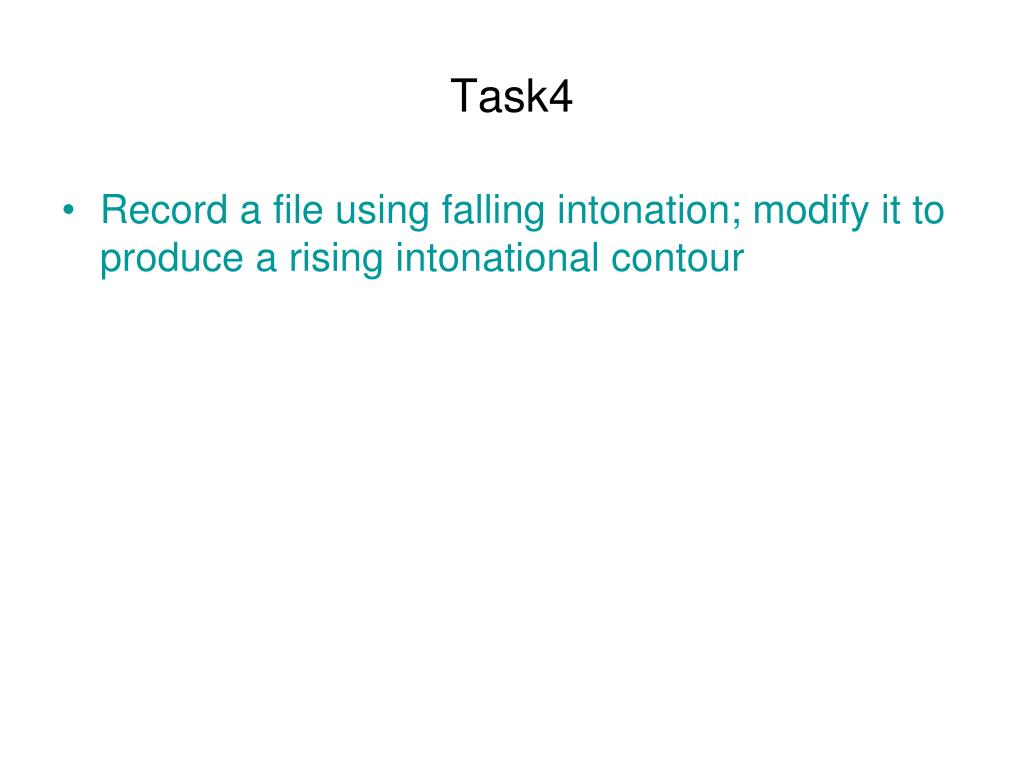 Task4

• Record a file using falling intonation; modify it to produce a rising intonational contour